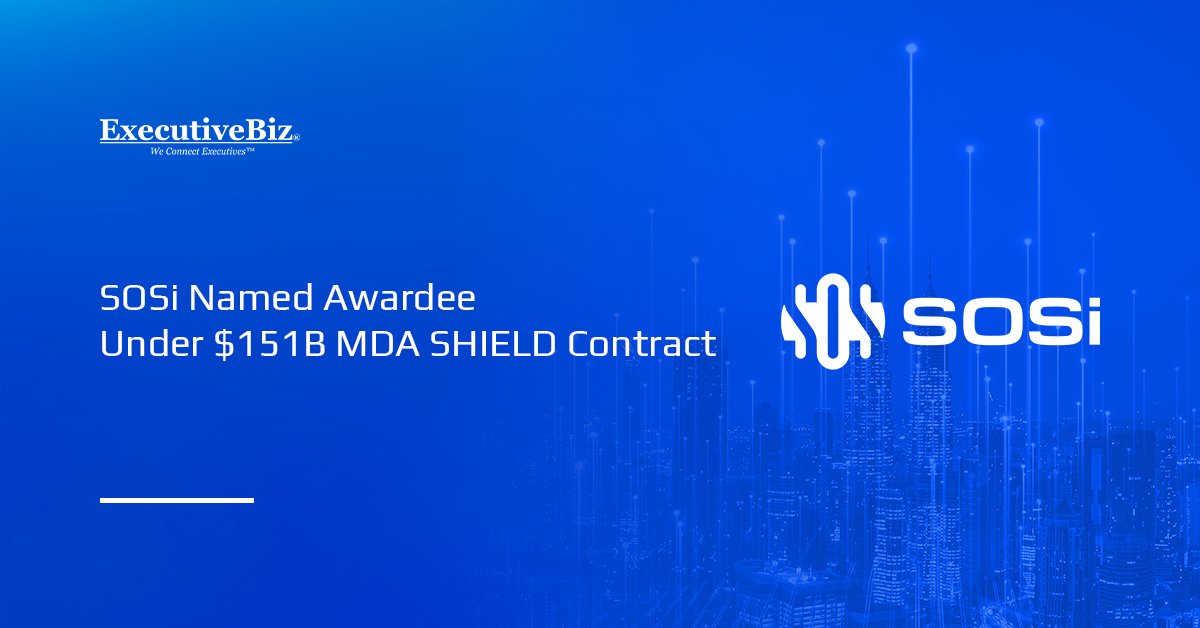 ExecutiveBiz®
We Connect Executives™

SOSi Named Awardee Under \$151B MDA SHIELD Contract

SOSi